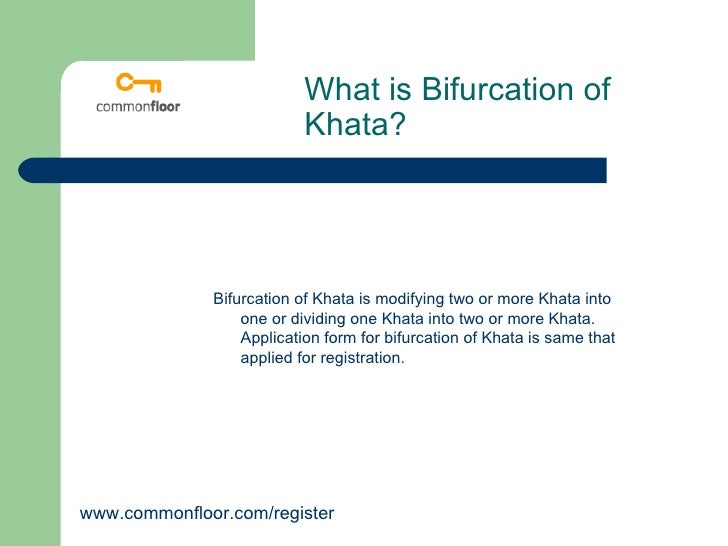 commonfloor

What is Bifurcation of Khata?

Bifurcation of Khata is modifying two or more Khata into one or dividing one Khata into two or more Khata. Application form for bifurcation of Khata is same that applied for registration.

www.commonfloor.com/register